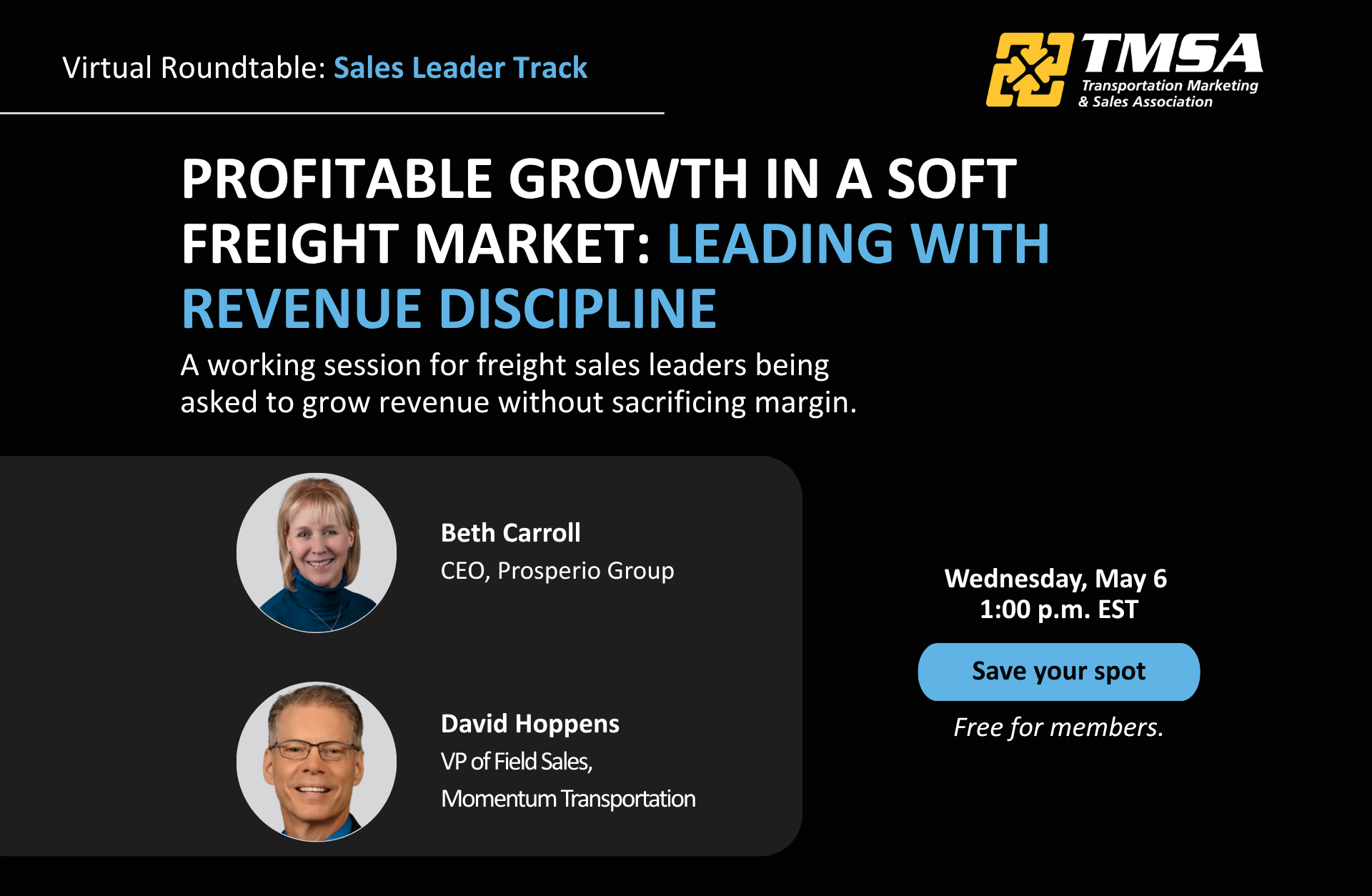 Virtual Roundtable: Sales Leader Track

TMSA
Transportation Marketing & Sales Association

PROFITABLE GROWTH IN A SOFT FREIGHT MARKET: LEADING WITH REVENUE DISCIPLINE

A working session for freight sales leaders being asked to grow revenue without sacrificing margin.

Beth Carroll
CEO, Prosperio Group

David Hoppens
VP of Field Sales,
Momentum Transportation

Wednesday, May 6
1:00 p.m. EST

Save your spot

Free for members.